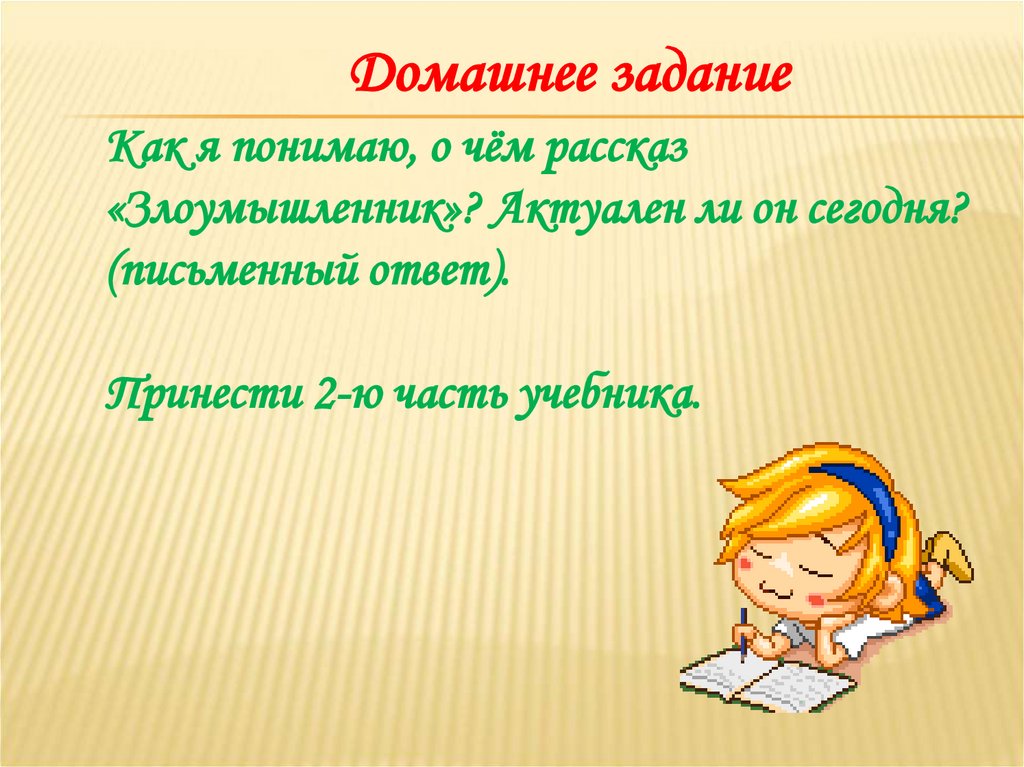 Домашнее задание

Как я понимаю, о чём рассказ «Злоумышленник»? Актуален ли он сегодня? (письменный ответ).

Принести 2-ю часть учебника.